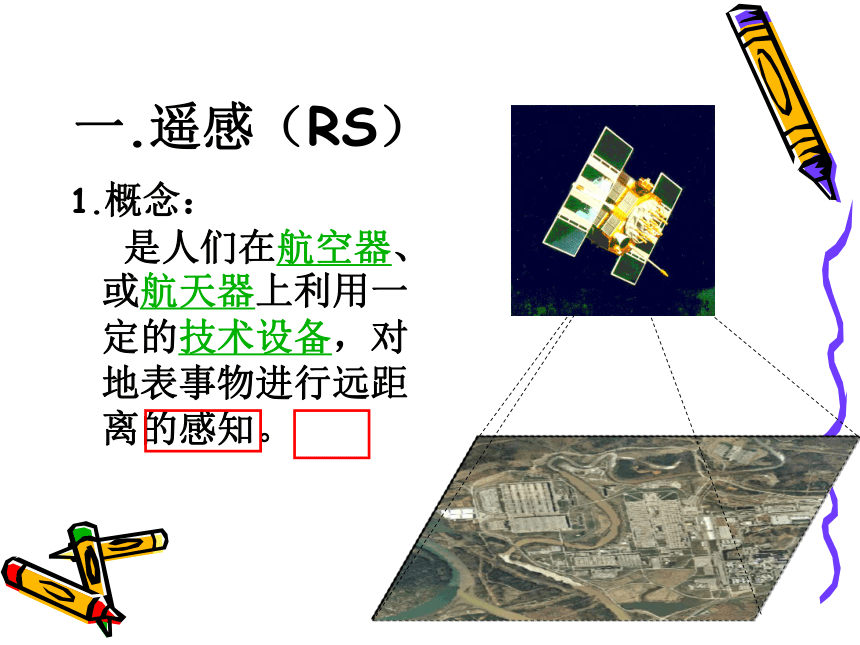 一.遥感（RS）

1.概念：

是人们在航空器、或航天器上利用一定的技术设备，对地表事物进行远距离的感知。